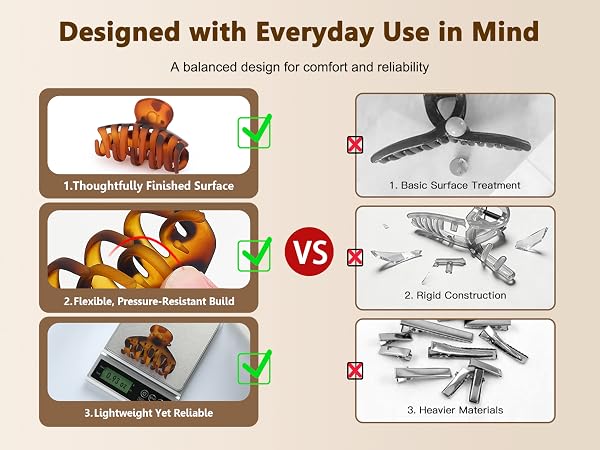 Designed with Everyday Use in Mind

A balanced design for comfort and reliability

1.Thoughtfully Finished Surface

2.Flexible, Pressure-Resistant Build

0.93 oz

3.Lightweight Yet Reliable

VS

1. Basic Surface Treatment

2. Rigid Construction

3. Heavier Materials